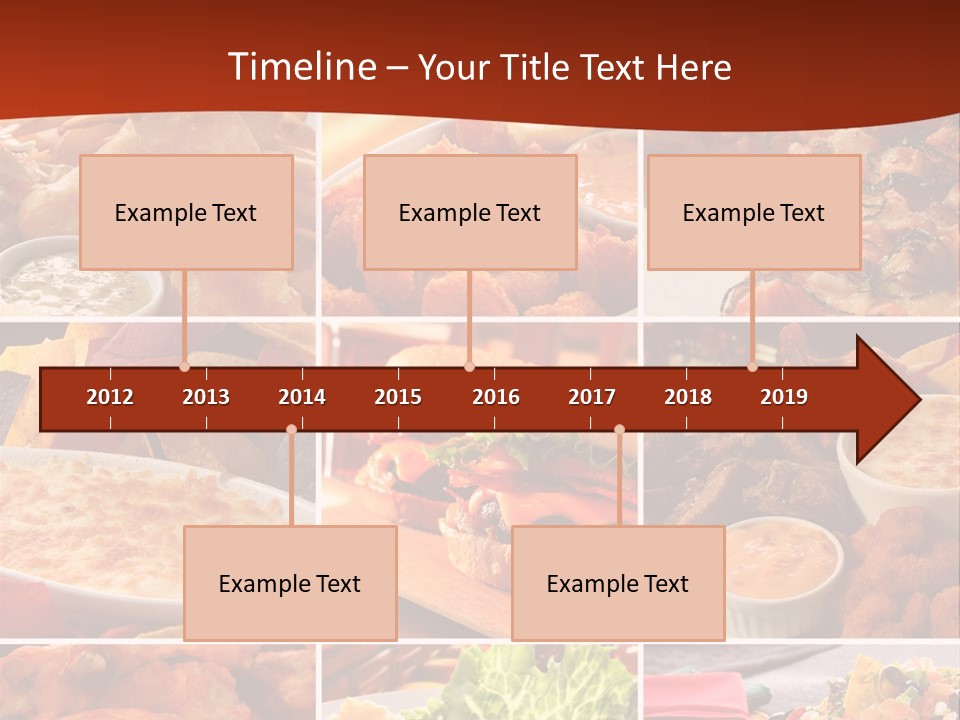 Timeline – Your Title Text Here

Example Text

Example Text

Example Text

2012 2013 2014 2015 2016 2017 2018 2019

Example Text

Example Text